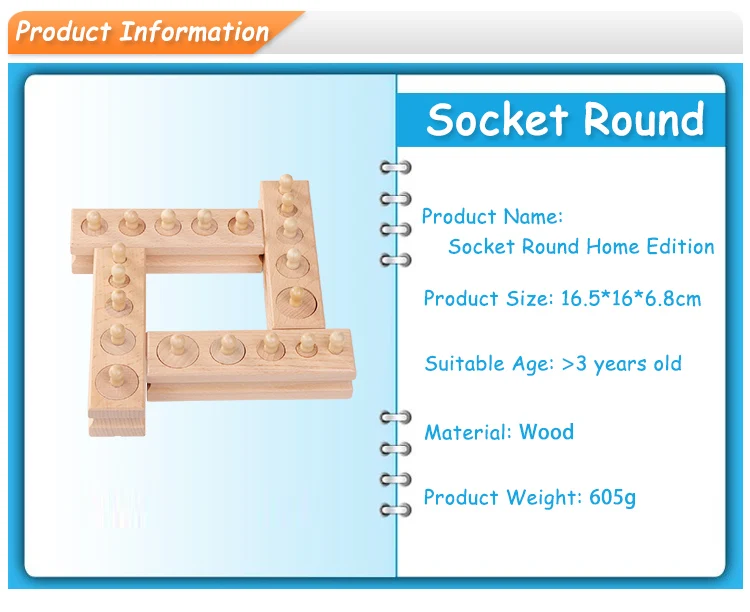 Product Information

Socket Round

Product Name:
Socket Round Home Edition

Product Size: 16.5*16*6.8cm

Suitable Age: >3 years old

Material: Wood

Product Weight: 605g